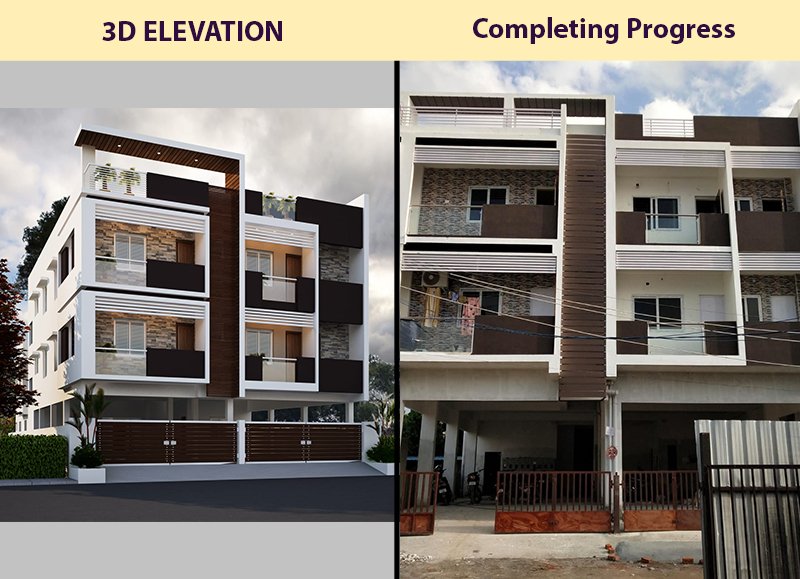 3D ELEVATION

Completing Progress